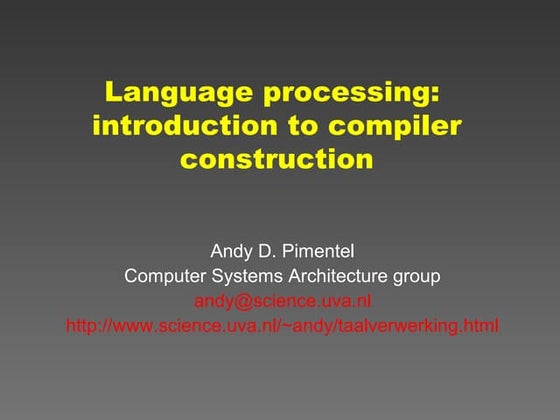 Language processing: introduction to compiler construction

Andy D. Pimentel
Computer Systems Architecture group
andy@science.uva.nl
http://www.science.uva.nl/~andy/taalverwerking.html